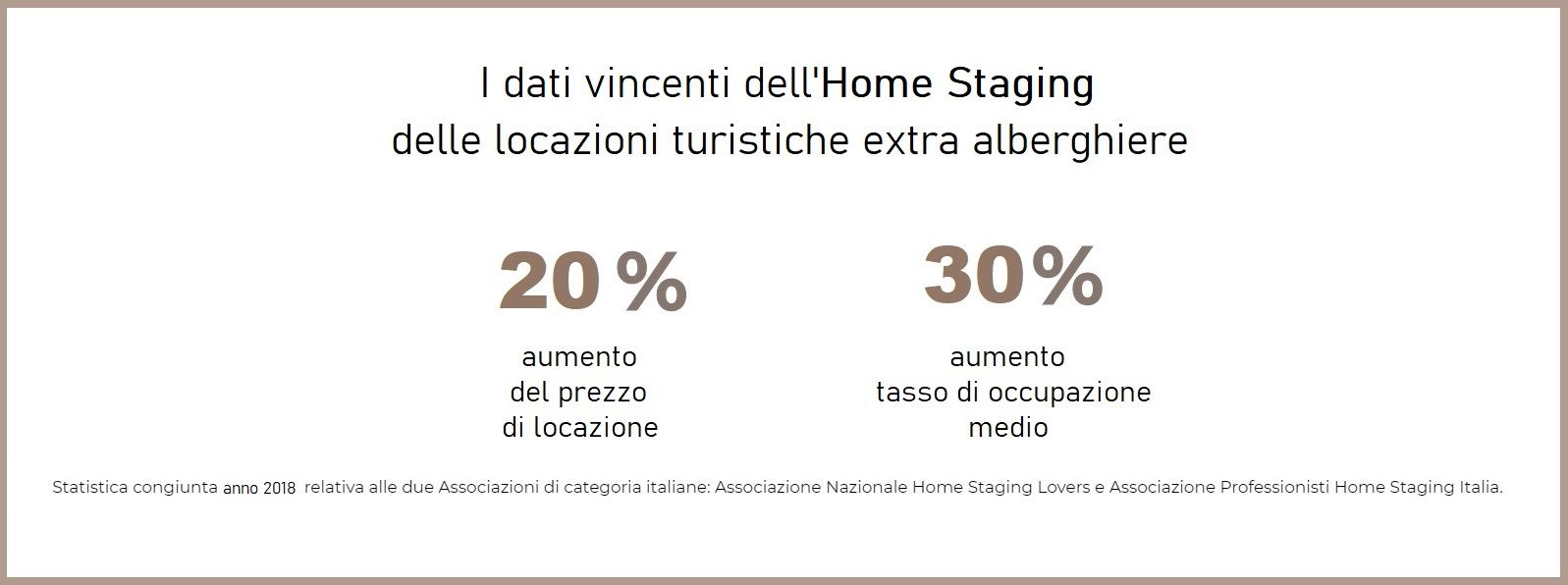 I dati vincenti dell'Home Staging
delle locazioni turistiche extra alberghiere

20 %

aumento
del prezzo
di locazione

30%

aumento
tasso di occupazione
medio

Statistica congiunta anno 2018 relativa alle due Associazioni di categoria italiane: Associazione Nazionale Home Staging Lovers e Associazione Professionisti Home Staging Italia.